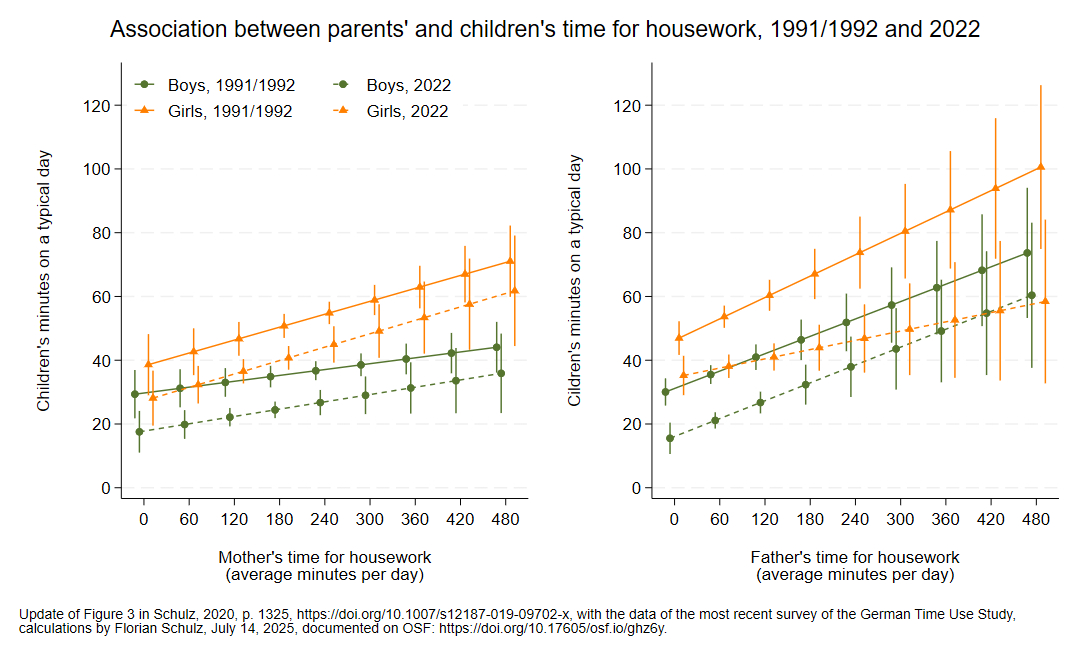 Association between parents' and children's time for housework, 1991/1992 and 2022

Boys, 1991/1992
Girls, 1991/1992
Boys, 2022
Girls, 2022

Children's minutes on a typical day

0
20
40
60
80
100
120

0 60 120 180 240 300 360 420 480

Mother's time for housework
(average minutes per day)

Cildren's minutes on a typical day

0
20
40
60
80
100
120

0 60 120 180 240 300 360 420 480

Father's time for housework
(average minutes per day)

Update of Figure 3 in Schulz, 2020, p. 1325, https://doi.org/10.1007/s12187-019-09702-x, with the data of the most recent survey of the German Time Use Study, calculations by Florian Schulz, July 14, 2025, documented on OSF: https://doi.org/10.17605/osf.io/ghz6y.